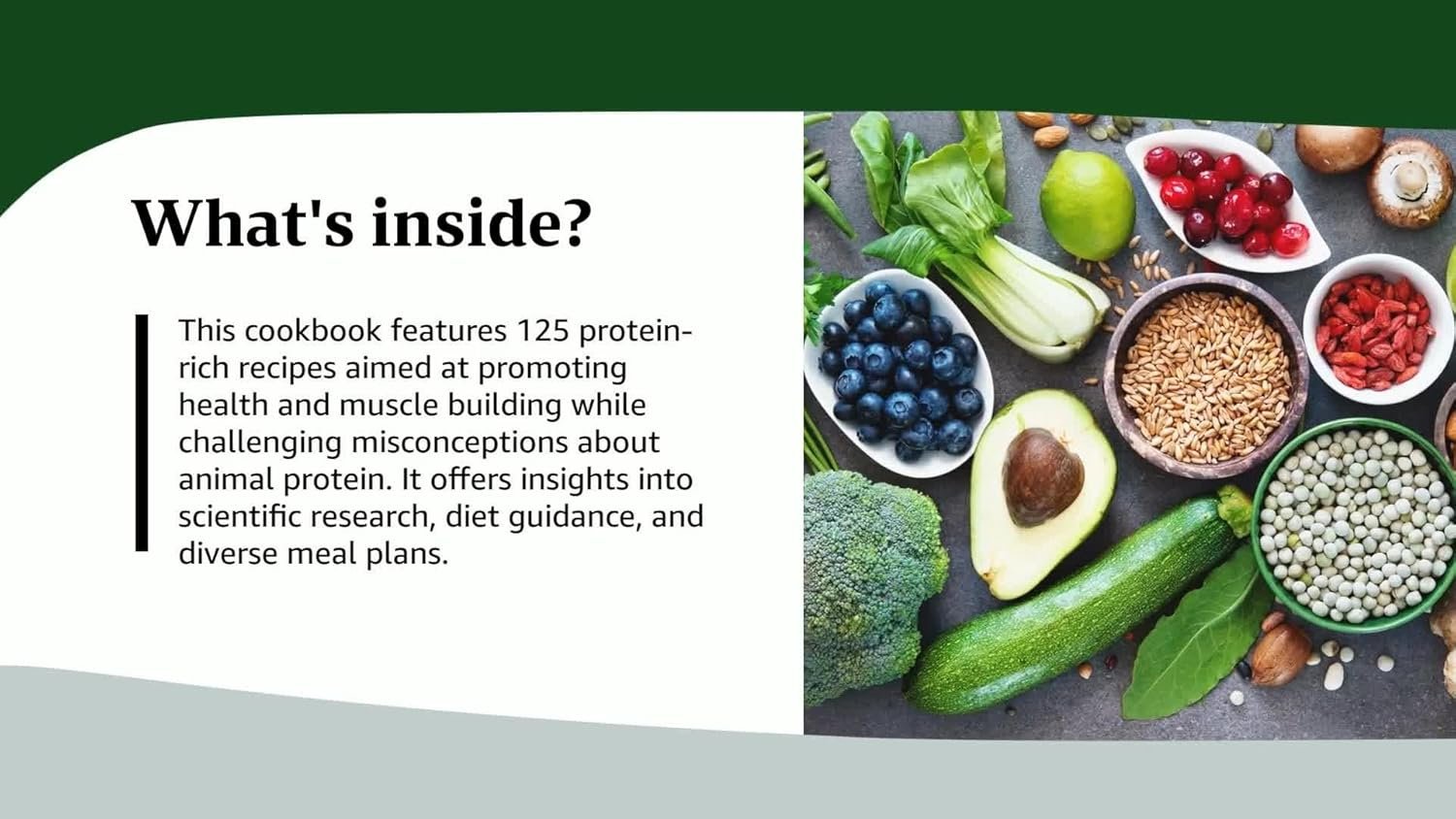 What's inside?

This cookbook features 125 protein-rich recipes aimed at promoting health and muscle building while challenging misconceptions about animal protein. It offers insights into scientific research, diet guidance, and diverse meal plans.